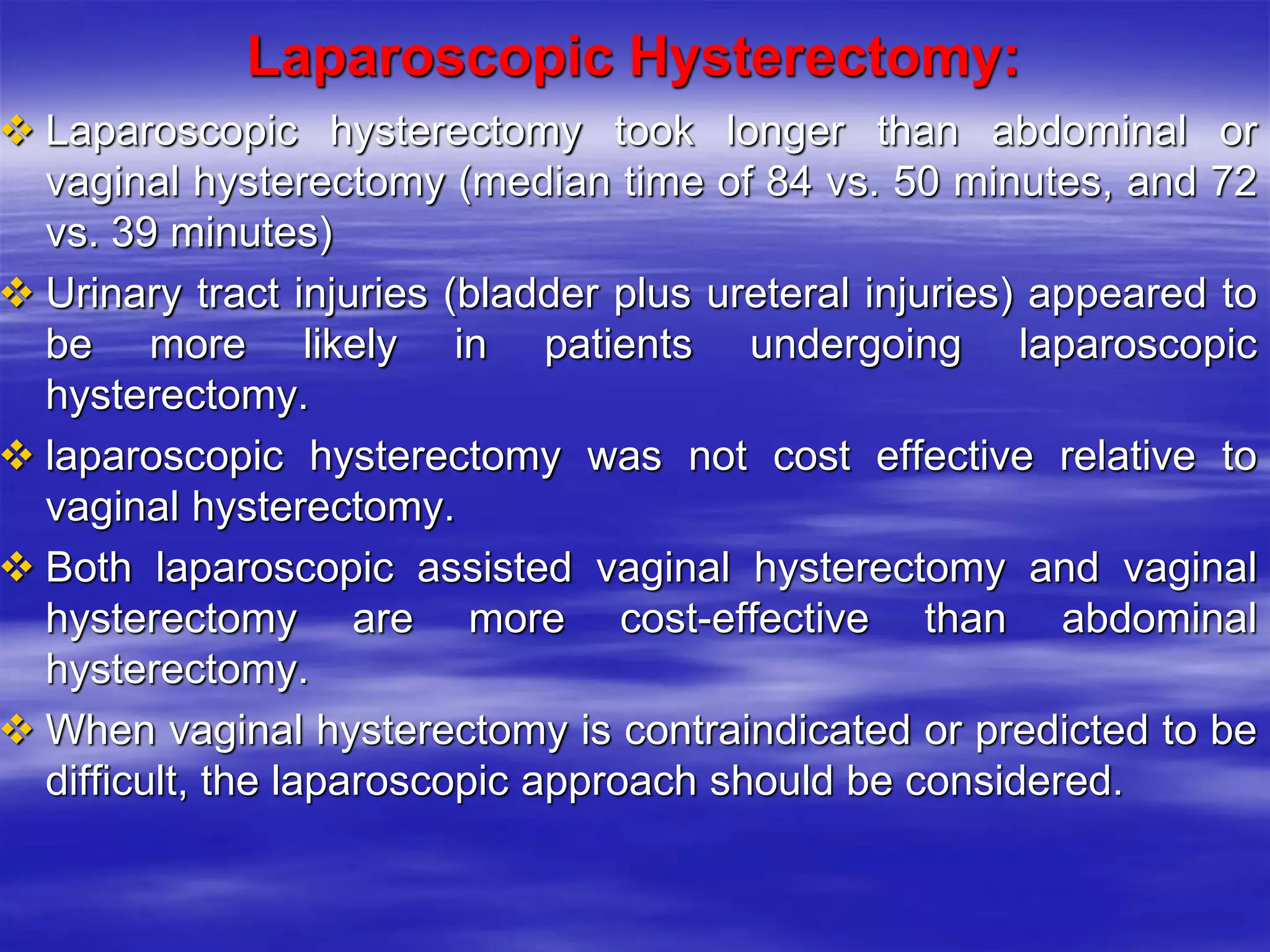 Laparoscopic Hysterectomy:

❖ Laparoscopic hysterectomy took longer than abdominal or vaginal hysterectomy (median time of 84 vs. 50 minutes, and 72 vs. 39 minutes)

❖ Urinary tract injuries (bladder plus ureteral injuries) appeared to be more likely in patients undergoing laparoscopic hysterectomy.

❖ laparoscopic hysterectomy was not cost effective relative to vaginal hysterectomy.

❖ Both laparoscopic assisted vaginal hysterectomy and vaginal hysterectomy are more cost-effective than abdominal hysterectomy.

❖ When vaginal hysterectomy is contraindicated or predicted to be difficult, the laparoscopic approach should be considered.